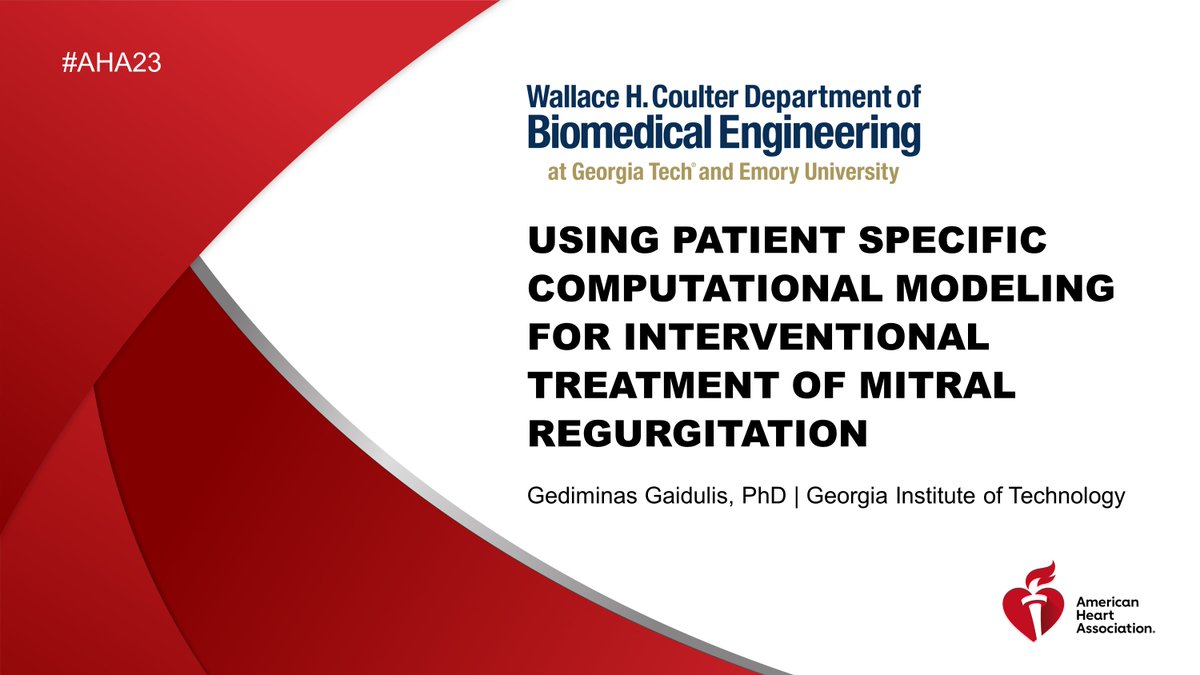 #AHA23

Wallace H. Coulter Department of Biomedical Engineering at Georgia Tech® and Emory University

USING PATIENT SPECIFIC COMPUTATIONAL MODELING FOR INTERVENTIONAL TREATMENT OF MITRAL REGURGITATION

Gediminas Gaidulis, PhD | Georgia Institute of Technology

American Heart Association.